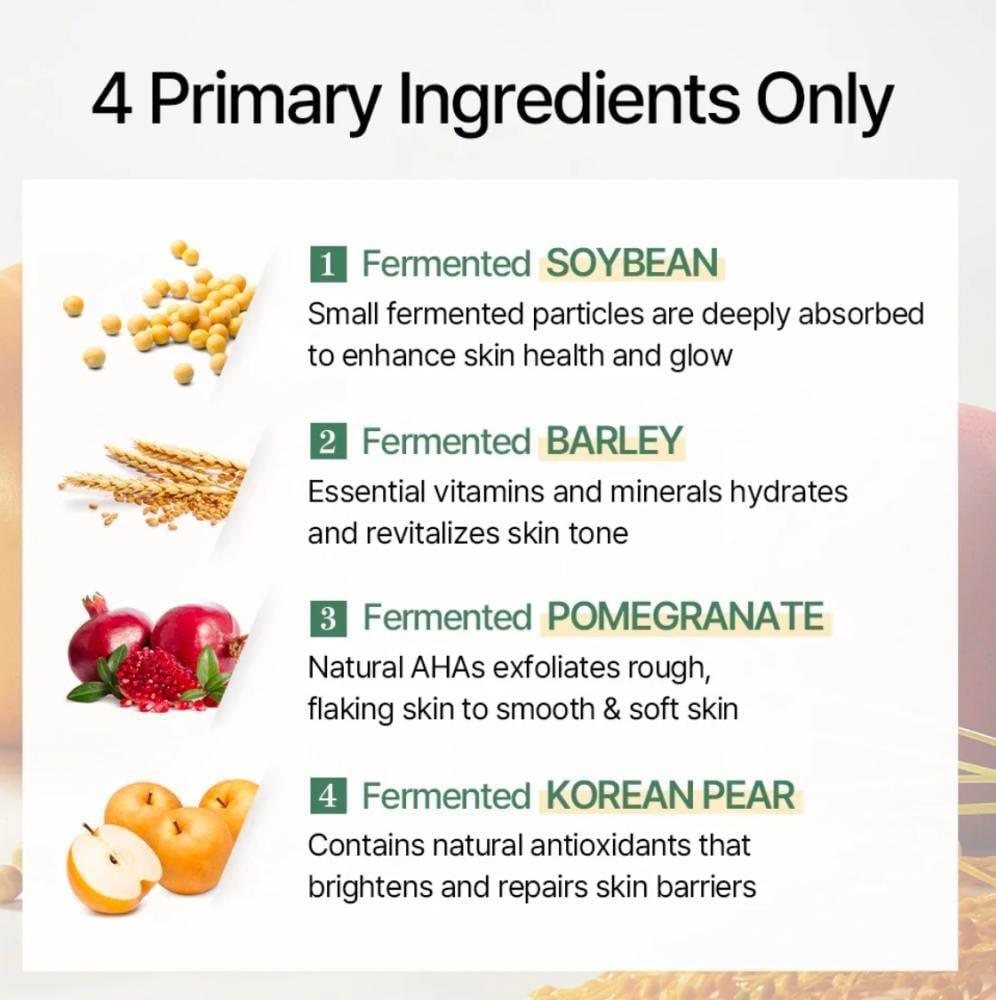 4 Primary Ingredients Only

1 Fermented SOYBEAN
Small fermented particles are deeply absorbed to enhance skin health and glow

2 Fermented BARLEY
Essential vitamins and minerals hydrates and revitalizes skin tone

3 Fermented POMEGRANATE
Natural AHAs exfoliates rough, flaking skin to smooth & soft skin

4 Fermented KOREAN PEAR
Contains natural antioxidants that brightens and repairs skin barriers